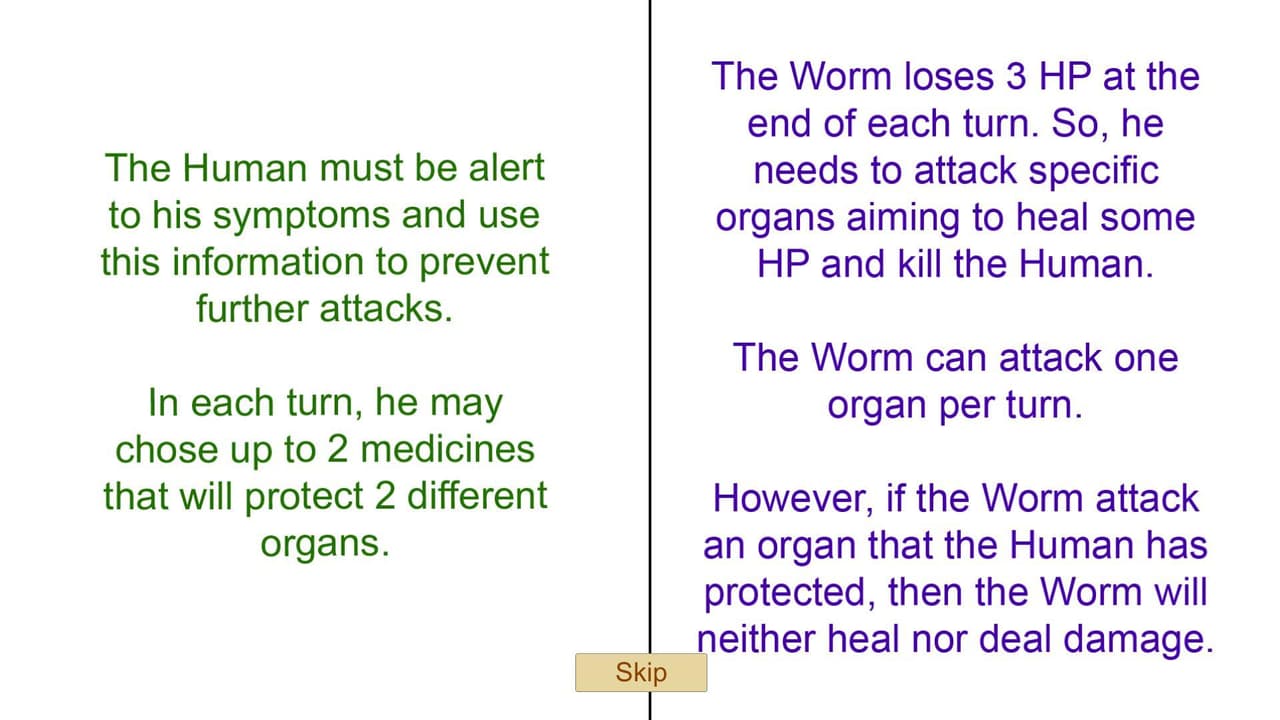 The Human must be alert to his symptoms and use this information to prevent further attacks.

In each turn, he may chose up to 2 medicines that will protect 2 different organs.

The Worm loses 3 HP at the end of each turn. So, he needs to attack specific organs aiming to heal some HP and kill the Human.

The Worm can attack one organ per turn.

However, if the Worm attack an organ that the Human has protected, then the Worm will neither heal nor deal damage.

Skip